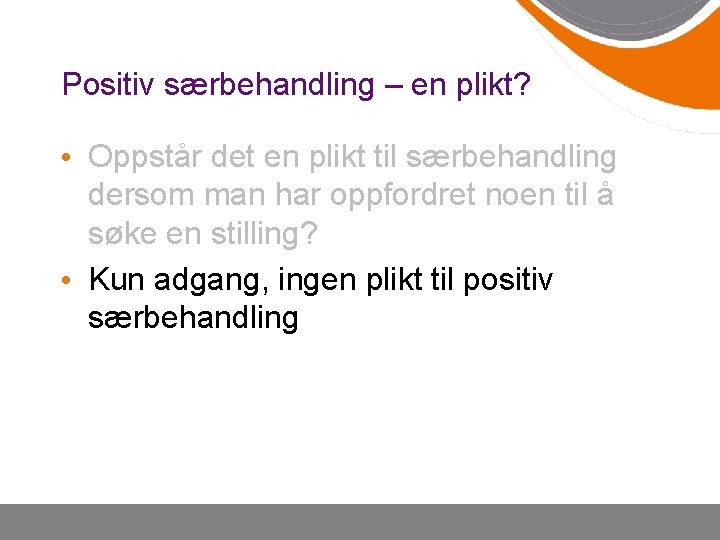 Positiv særbehandling – en plikt?

• Oppstår det en plikt til særbehandling dersom man har oppfordret noen til å søke en stilling?

• Kun adgang, ingen plikt til positiv særbehandling